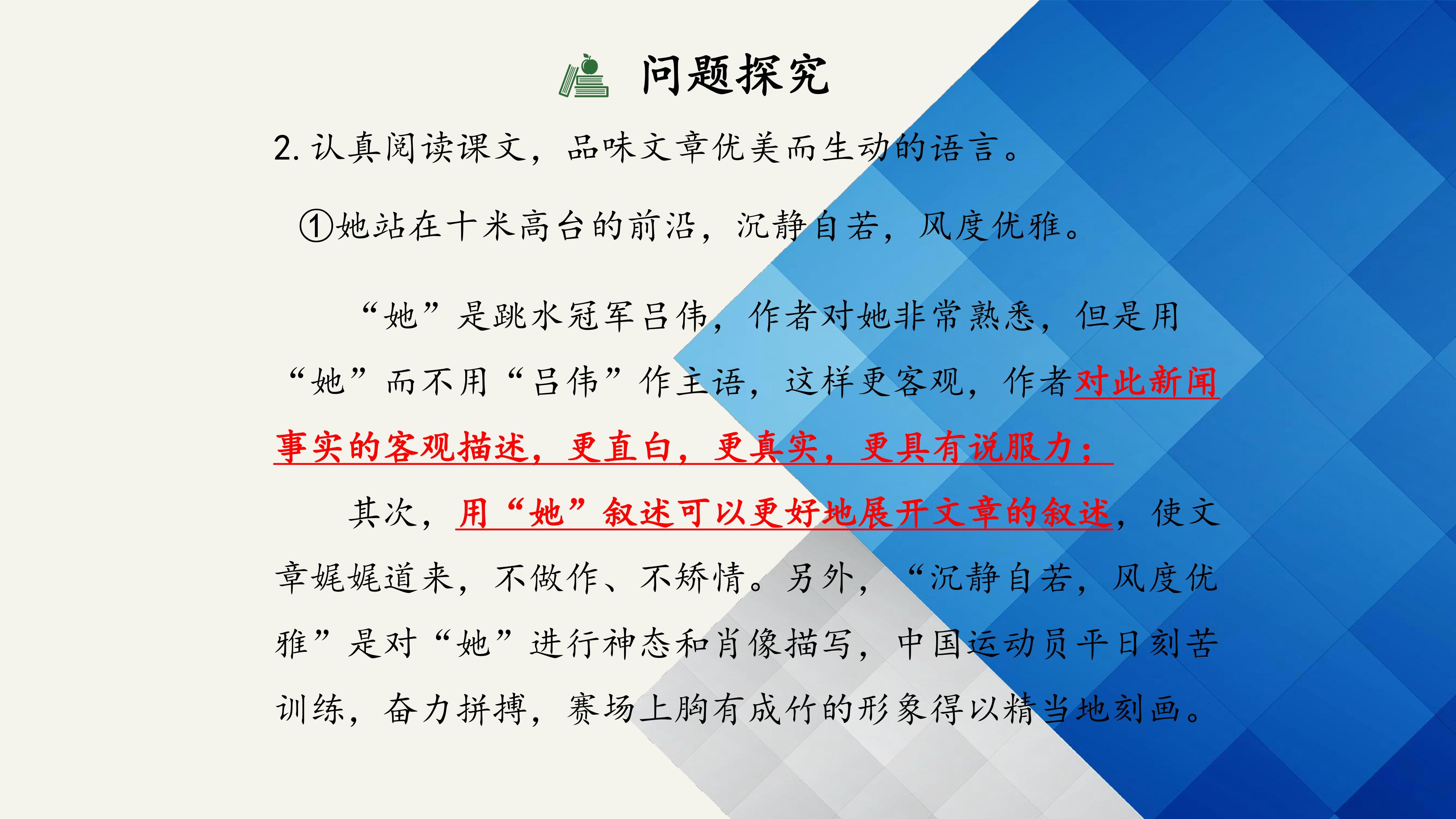 问题探究

2. 认真阅读课文，品味文章优美而生动的语言。

①她站在十米高台的前沿，沉静自若，风度优雅。

“她”是跳水冠军吕伟，作者对她非常熟悉，但是用“她”而不用“吕伟”作主语，这样更客观，作者对此新闻事实的客观描述，更直白，更真实，更具有说服力；

其次，用“她”叙述可以更好地展开文章的叙述，使文章娓娓道来，不做作、不矫情。另外，“沉静自若，风度优雅”是对“她”进行神态和肖像描写，中国运动员平日刻苦训练，奋力拼搏，赛场上胸有成竹的形象得以精当地刻画。